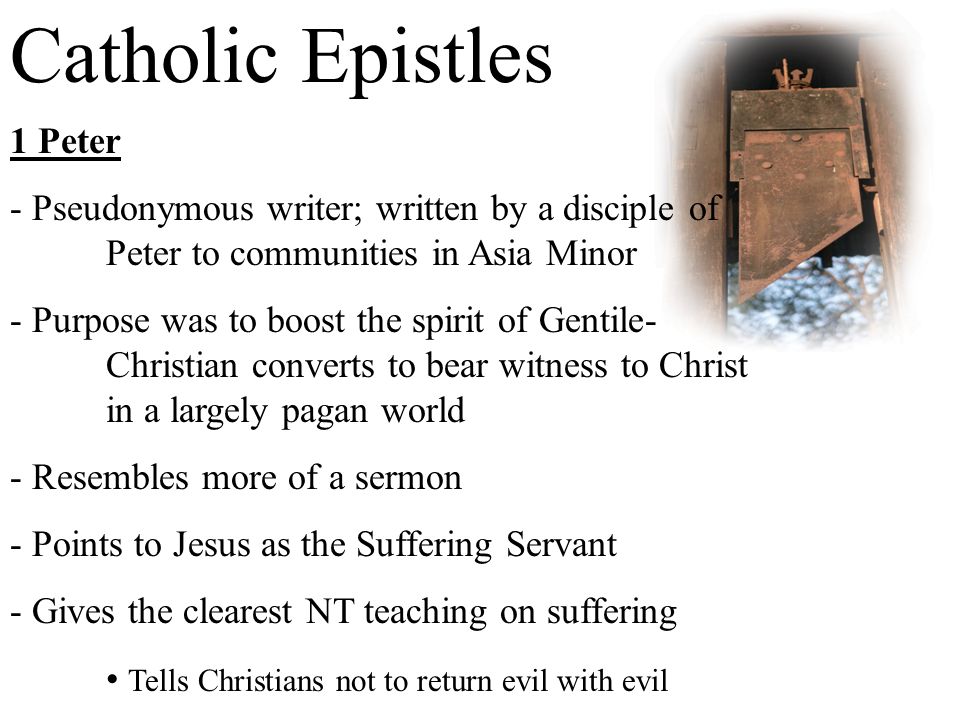 Catholic Epistles

1 Peter

- Pseudonymous writer; written by a disciple of Peter to communities in Asia Minor

- Purpose was to boost the spirit of Gentile-Christian converts to bear witness to Christ in a largely pagan world

- Resembles more of a sermon

- Points to Jesus as the Suffering Servant

- Gives the clearest NT teaching on suffering

• Tells Christians not to return evil with evil